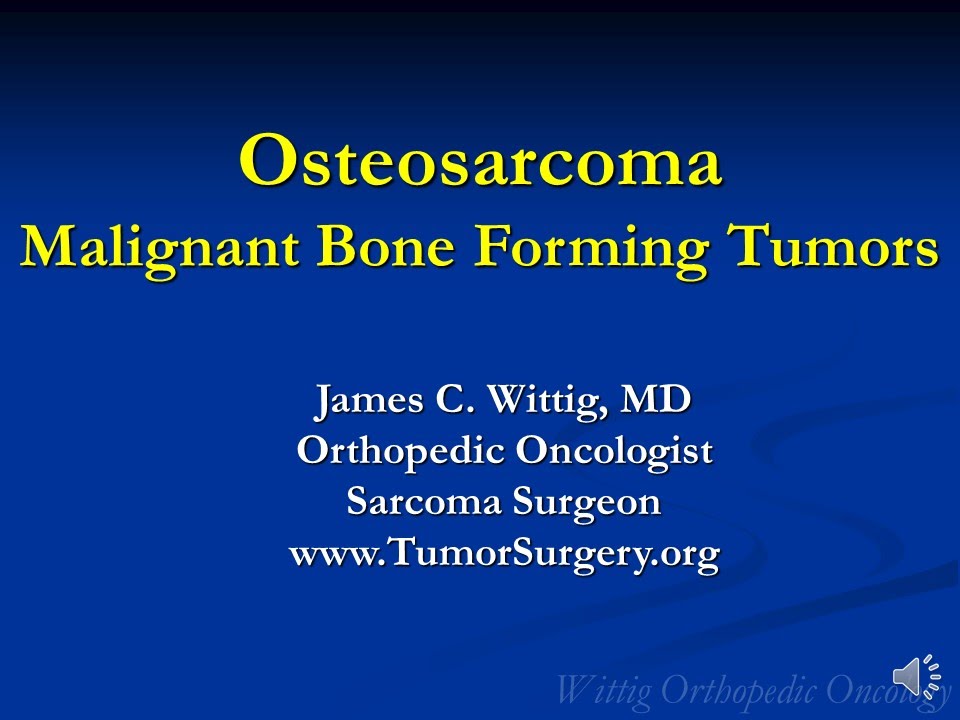 Osteosarcoma
Malignant Bone Forming Tumors

James C. Wittig, MD
Orthopedic Oncologist
Sarcoma Surgeon
www.TumorSurgery.org

Wittig Orthopedic Oncology